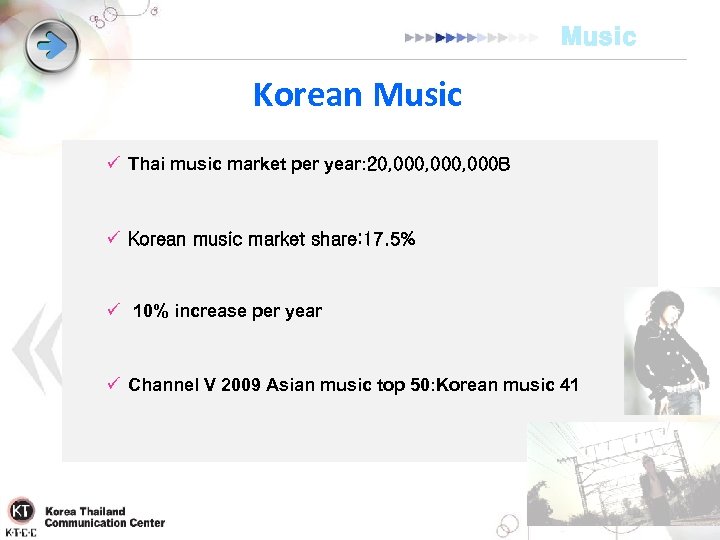 Music

Korean Music

✓ Thai music market per year:20,000,000,000B

✓ Korean music market share:17.5%

✓ 10% increase per year

✓ Channel V 2009 Asian music top 50:Korean music 41

KT
K·T·C·C
Korea Thailand
Communication Center